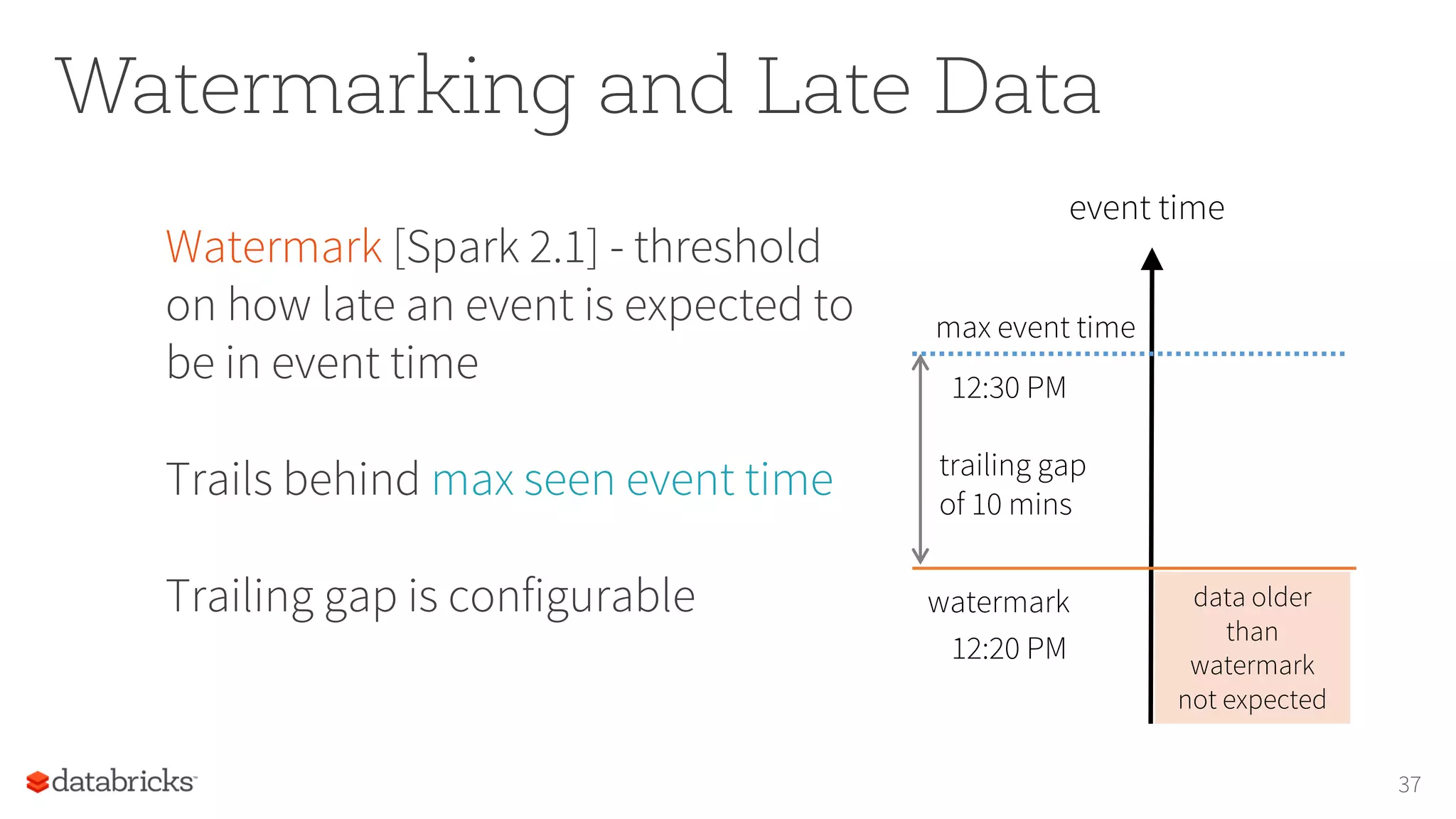 Watermarking and Late Data

Watermark [Spark 2.1] - threshold on how late an event is expected to be in event time

Trails behind max seen event time

Trailing gap is configurable

event time

max event time

12:30 PM

trailing gap of 10 mins

watermark

12:20 PM

data older than watermark not expected

databricks

37